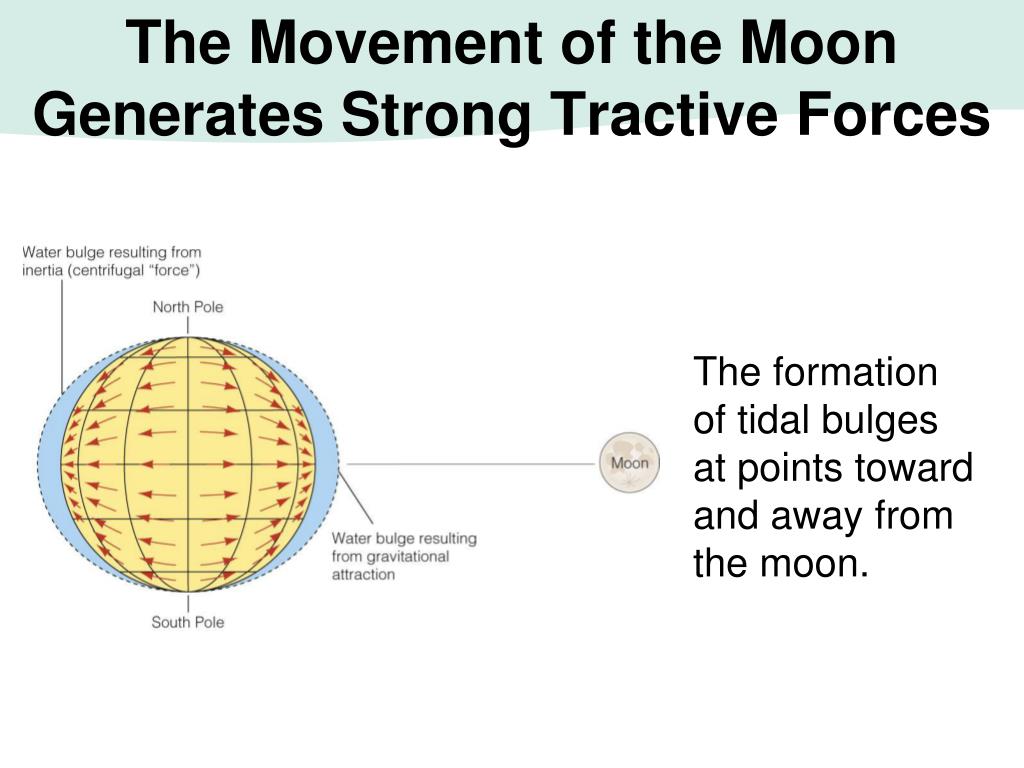 The Movement of the Moon Generates Strong Tractive Forces

Water bulge resulting from inertia (centrifugal "force")

North Pole

Moon

Water bulge resulting from gravitational attraction

South Pole

The formation of tidal bulges at points toward and away from the moon.